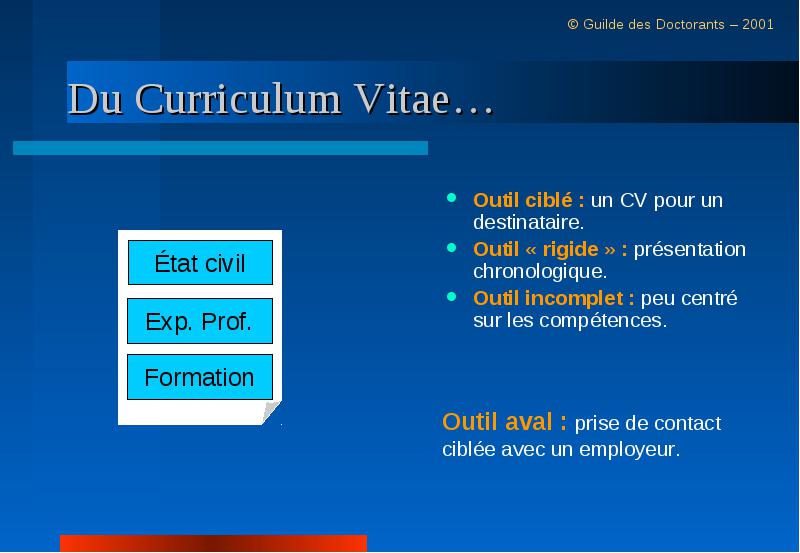 © Guilde des Doctorants – 2001

Du Curriculum Vitae…

État civil

Exp. Prof.

Formation

- Outil ciblé : un CV pour un destinataire.
- Outil « rigide » : présentation chronologique.
- Outil incomplet : peu centré sur les compétences.

Outil aval : prise de contact ciblée avec un employeur.